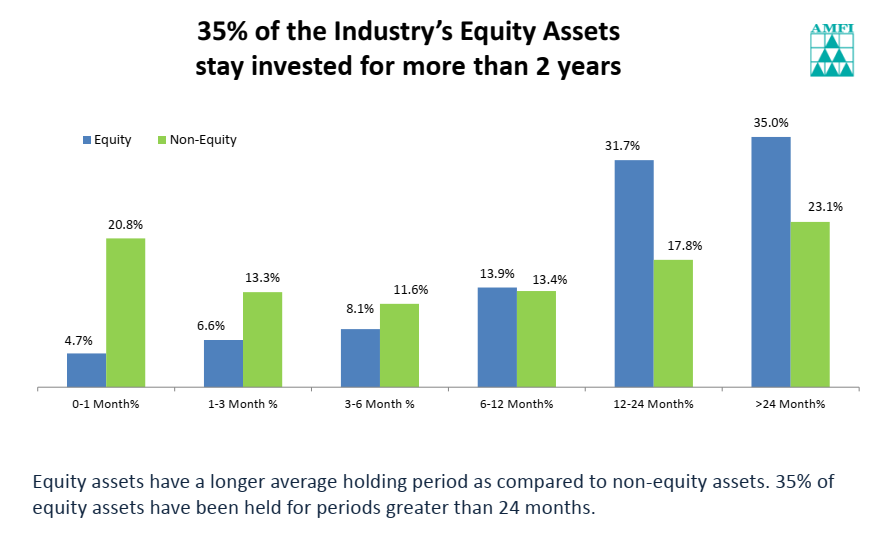 35% of the Industry's Equity Assets stay invested for more than 2 years

AMFI

Equity
Non-Equity

4.7%
20.8%
6.6%
13.3%
8.1%
11.6%
13.9%
13.4%
31.7%
17.8%
35.0%
23.1%

0-1 Month%
1-3 Month %
3-6 Month %
6-12 Month%
12-24 Month%
>24 Month%

Equity assets have a longer average holding period as compared to non-equity assets. 35% of equity assets have been held for periods greater than 24 months.